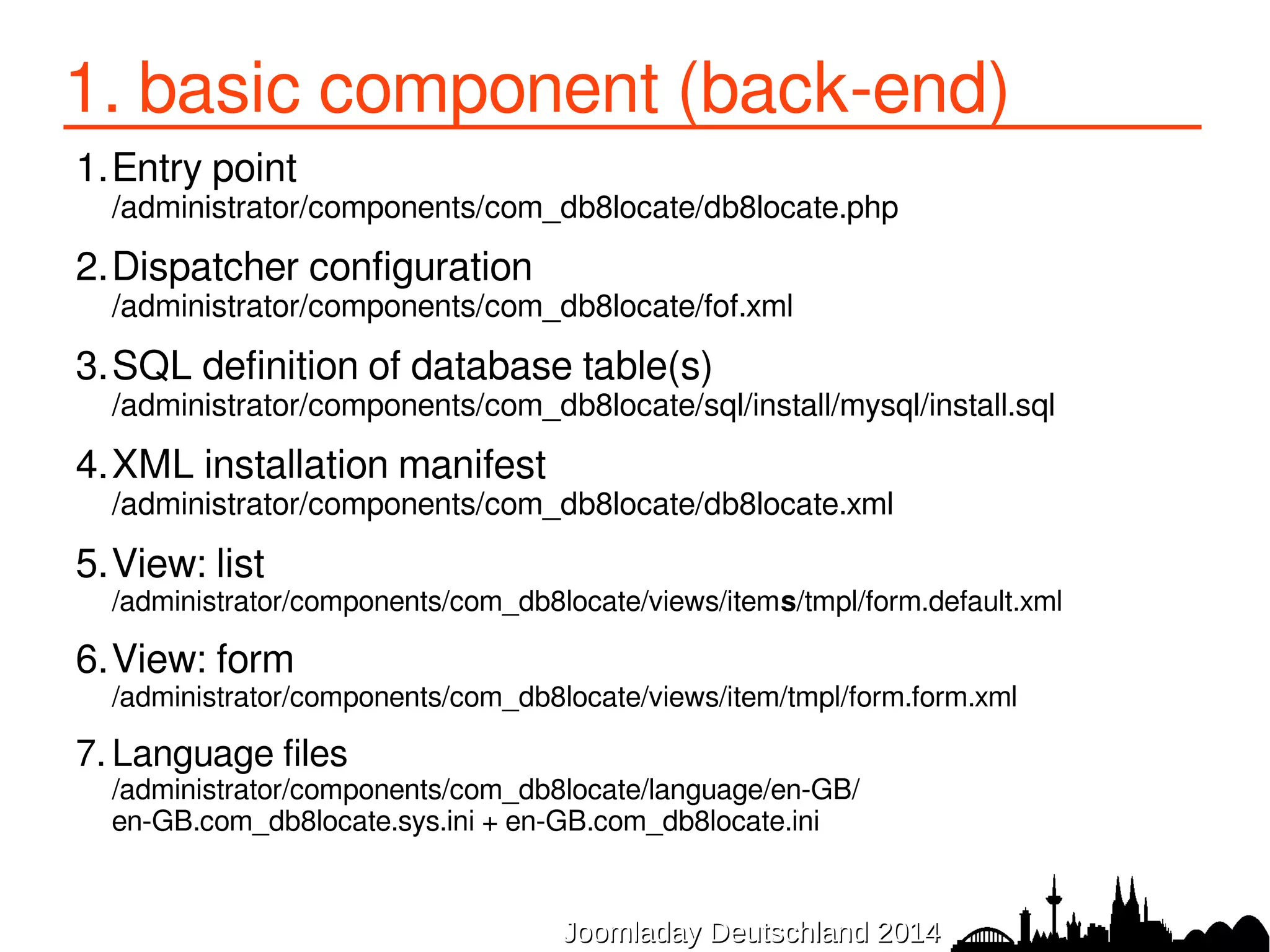 1. basic component (back-end)

1. Entry point
/administrator/components/com_db8locate/db8locate.php

2. Dispatcher configuration
/administrator/components/com_db8locate/fof.xml

3. SQL definition of database table(s)
/administrator/components/com_db8locate/sql/install/mysql/install.sql

4. XML installation manifest
/administrator/components/com_db8locate/db8locate.xml

5. View: list
/administrator/components/com_db8locate/views/items/tmpl/form.default.xml

6. View: form
/administrator/components/com_db8locate/views/item/tmpl/form.form.xml

7. Language files
/administrator/components/com_db8locate/language/en-GB/
en-GB.com_db8locate.sys.ini + en-GB.com_db8locate.ini

Joomladay Deutschland 2014